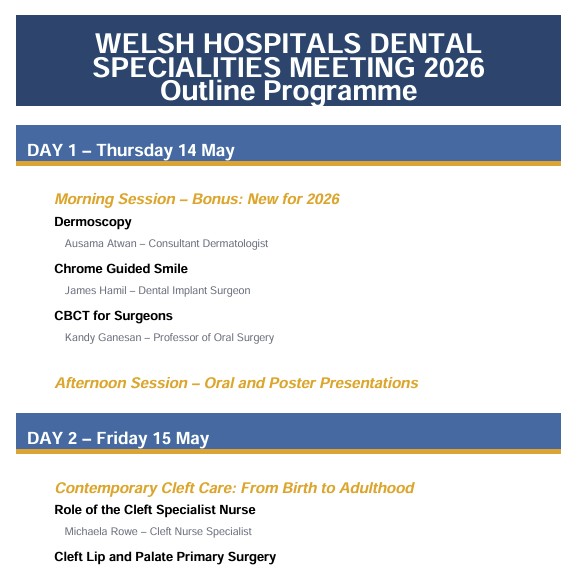 WELSH HOSPITALS DENTAL SPECIALITIES MEETING 2026
Outline Programme

DAY 1 – Thursday 14 May

Morning Session – Bonus: New for 2026

Dermoscopy
Ausama Atwan – Consultant Dermatologist

Chrome Guided Smile
James Hamil – Dental Implant Surgeon

CBCT for Surgeons
Kandy Ganesan – Professor of Oral Surgery

Afternoon Session – Oral and Poster Presentations

DAY 2 – Friday 15 May

Contemporary Cleft Care: From Birth to Adulthood

Role of the Cleft Specialist Nurse
Michaela Rowe – Cleft Nurse Specialist

Cleft Lip and Palate Primary Surgery